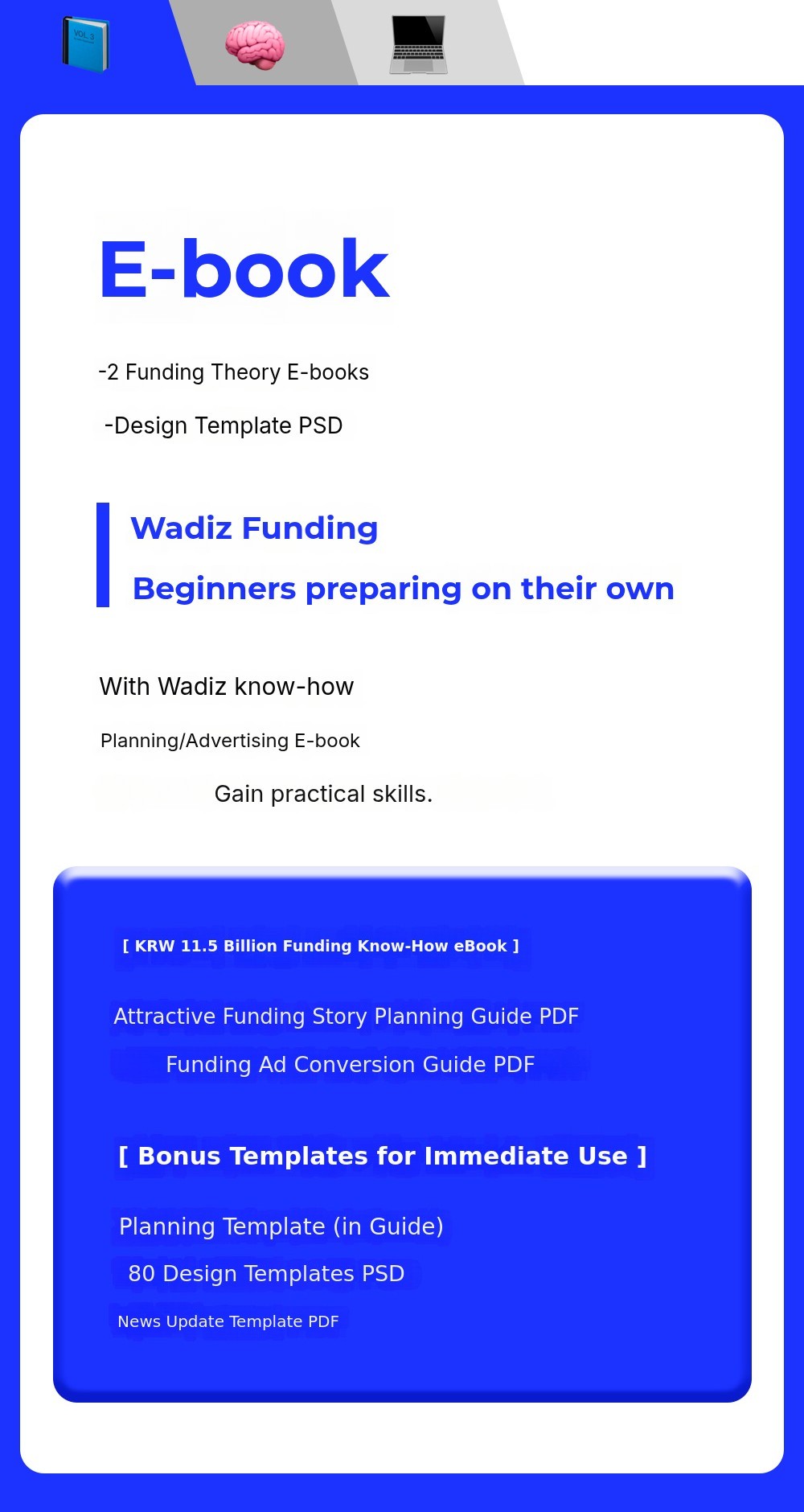 VOL.3

E-book

-2 Funding Theory E-books

-Design Template PSD

Wadiz Funding

Beginners preparing on their own

With Wadiz know-how

Planning/Advertising E-book

Gain practical skills.

[ KRW 11.5 Billion Funding Know-How eBook ]

Attractive Funding Story Planning Guide PDF

Funding Ad Conversion Guide PDF

[ Bonus Templates for Immediate Use ]

Planning Template (in Guide)

80 Design Templates PSD

News Update Template PDF